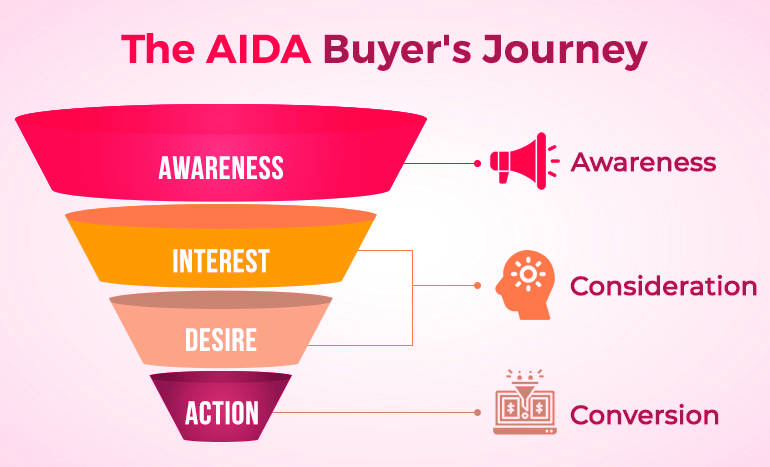 The AIDA Buyer's Journey

AWARENESS

INTEREST

DESIRE

ACTION

Awareness

Consideration

Conversion